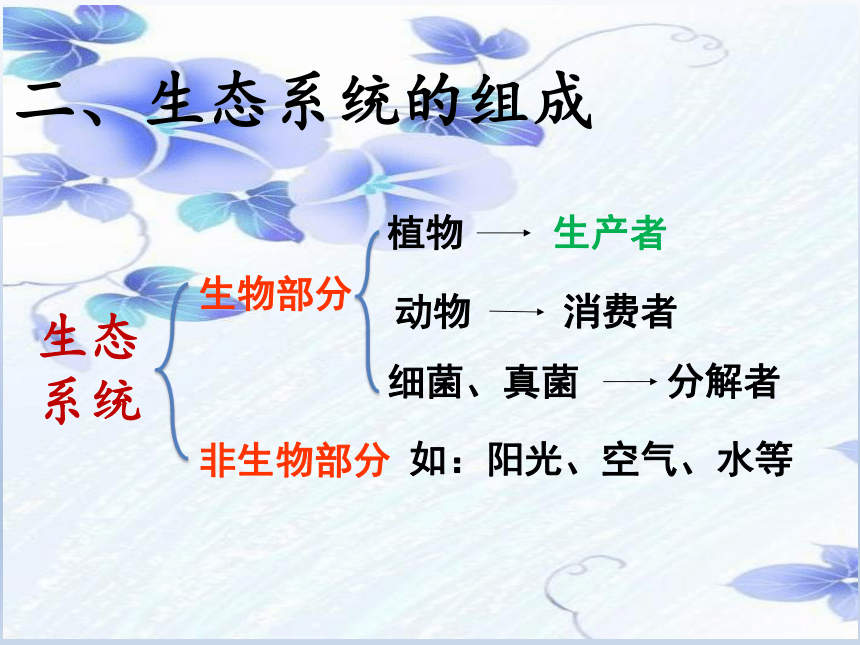 二、生态系统的组成

生态系统

生物部分

植物 → 生产者

动物 → 消费者

细菌、真菌 → 分解者

非生物部分 如：阳光、空气、水等